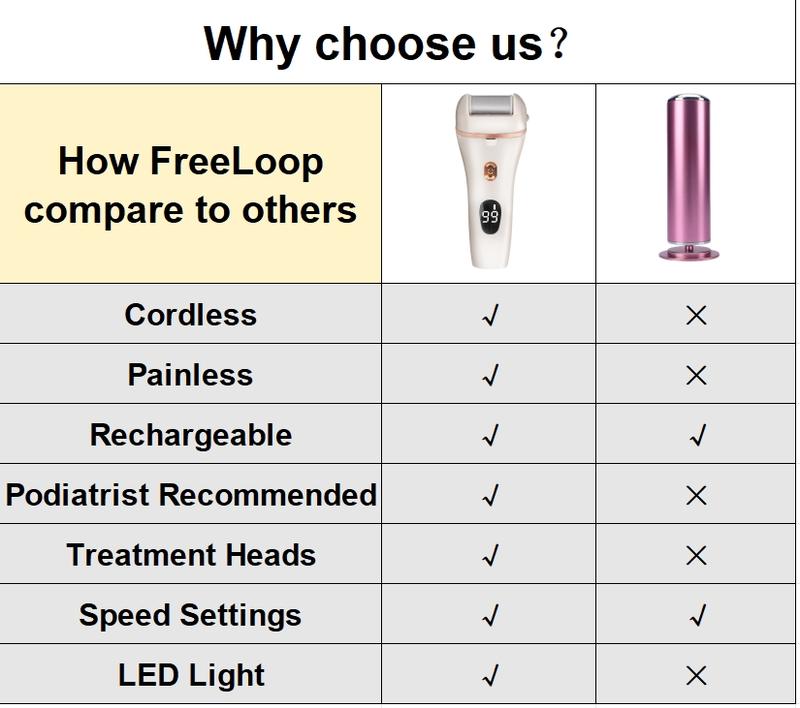 Why choose us？

| How FreeLoop compare to others | 99 | |
|---|---|---|
| Cordless | √ | × |
| Painless | √ | × |
| Rechargeable | √ | √ |
| Podiatrist Recommended | √ | × |
| Treatment Heads | √ | × |
| Speed Settings | √ | √ |
| LED Light | √ | × |